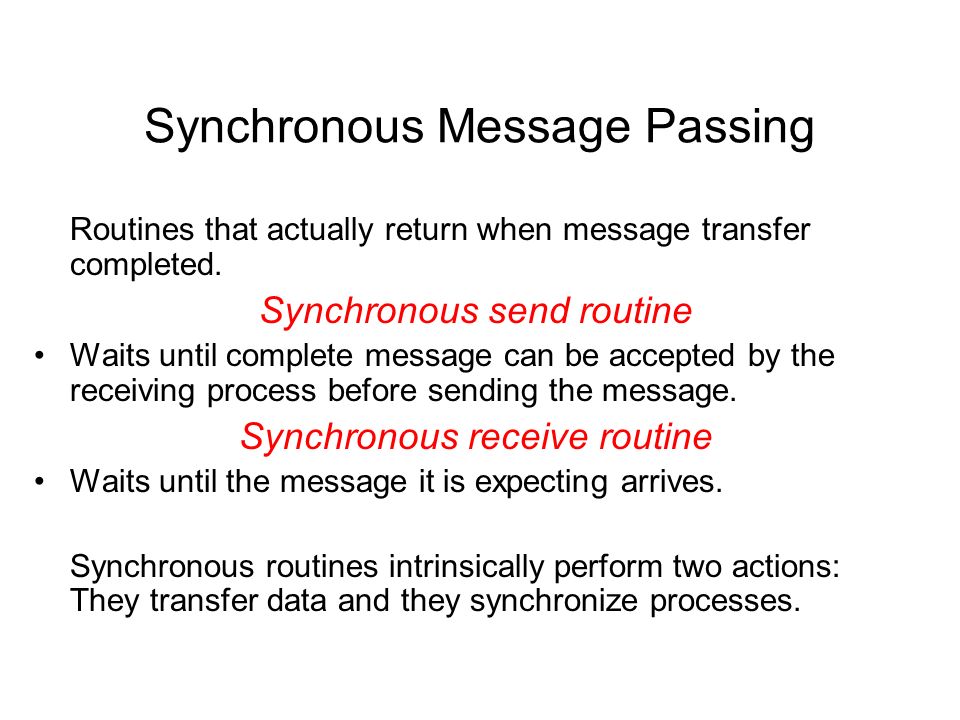 Synchronous Message Passing

Routines that actually return when message transfer completed.

Synchronous send routine

• Waits until complete message can be accepted by the receiving process before sending the message.

Synchronous receive routine

• Waits until the message it is expecting arrives.

Synchronous routines intrinsically perform two actions: They transfer data and they synchronize processes.